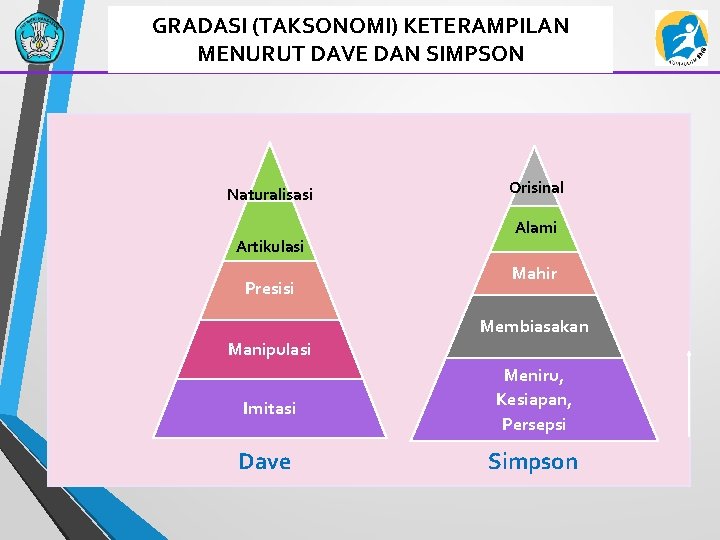 GRADASI (TAKSONOMI) KETERAMPILAN MENURUT DAVE DAN SIMPSON

Naturalisasi

Artikulasi

Presisi

Manipulasi

Imitasi

Dave

Orisinal

Alami

Mahir

Membiasakan

Meniru, Kesiapan, Persepsi

Simpson